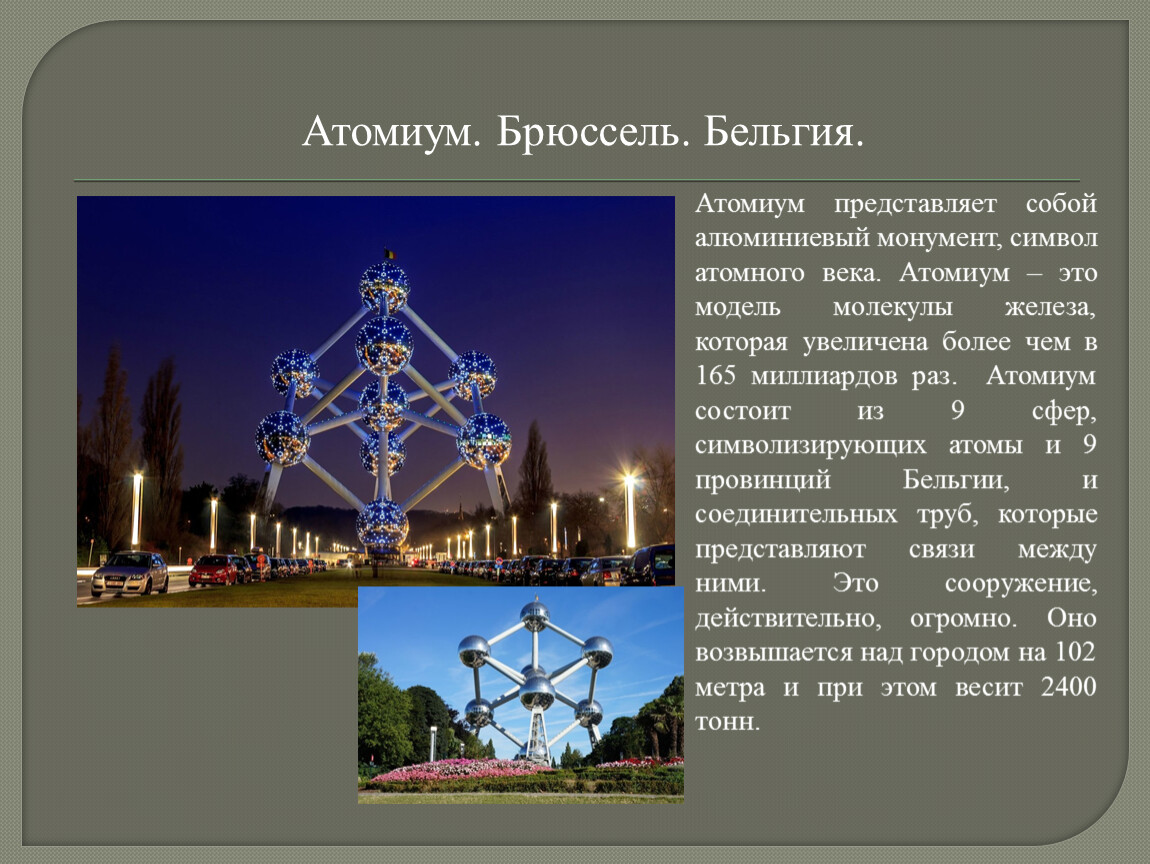 Атомиум. Брюссель. Бельгия.

Атомиум представляет собой алюминиевый монумент, символ атомного века. Атомиум – это модель молекулы железа, которая увеличена более чем в 165 миллиардов раз. Атомиум состоит из 9 сфер, символизирующих атомы и 9 провинций Бельгии, и соединительных труб, которые представляют связи между ними. Это сооружение, действительно, огромно. Оно возвышается над городом на 102 метра и при этом весит 2400 тонн.